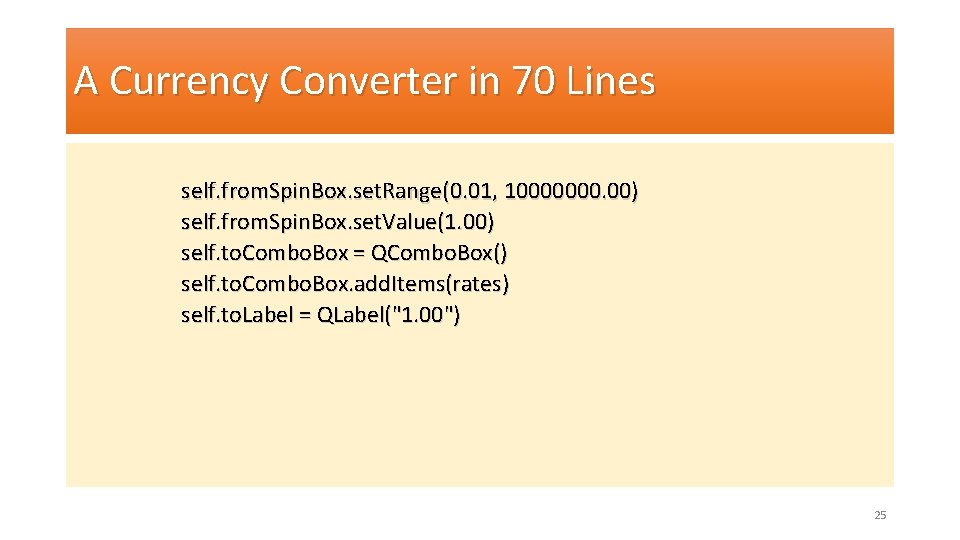 A Currency Converter in 70 Lines

self.fromSpinBox.setRange(0.01, 10000000.00)
self.fromSpinBox.setValue(1.00)
self.toComboBox = QComboBox()
self.toComboBox.addItems(rates)
self.toLabel = QLabel("1.00")

25